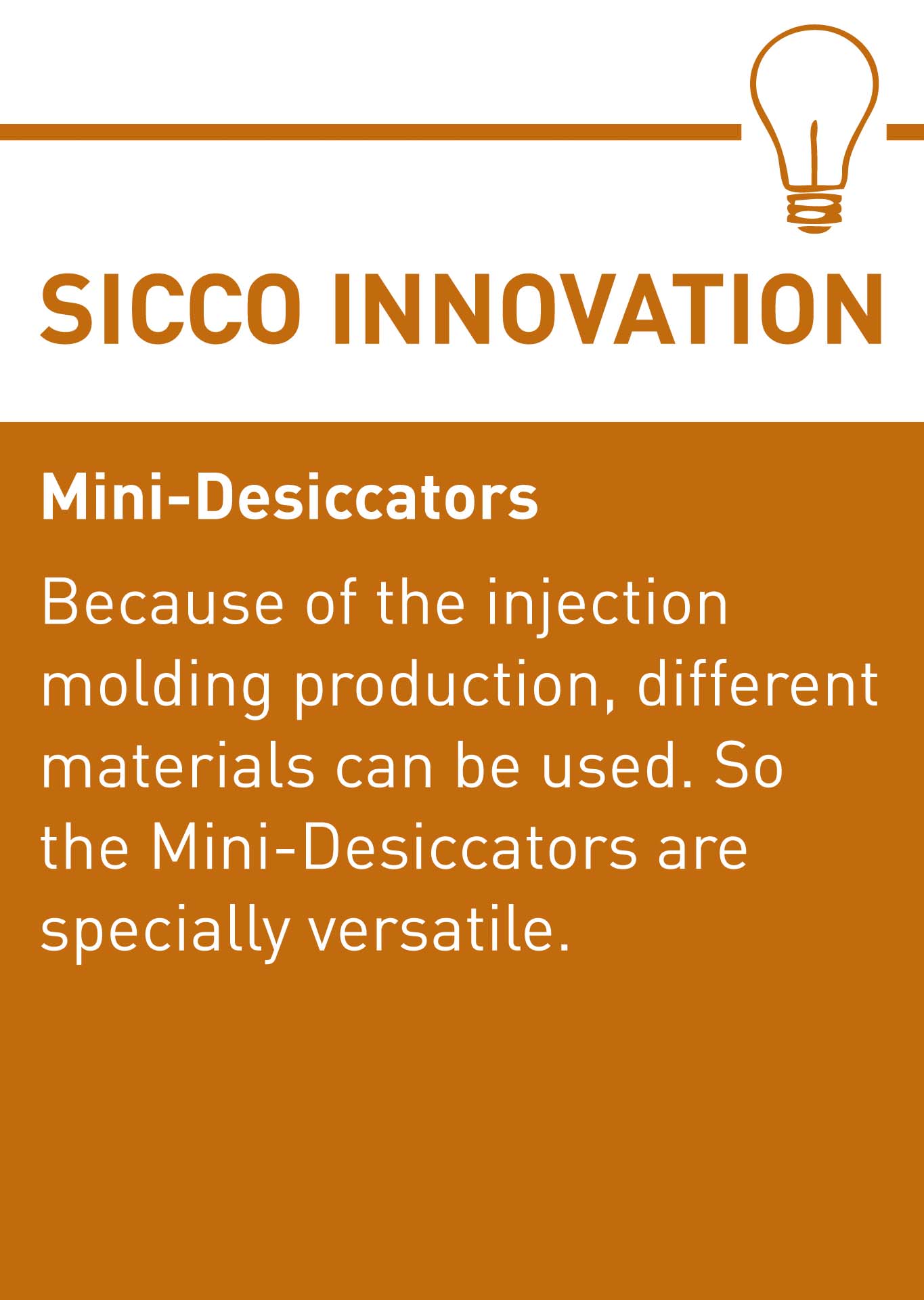 SICCO INNOVATION

Mini-Desiccators

Because of the injection molding production, different materials can be used. So the Mini-Desiccators are specially versatile.